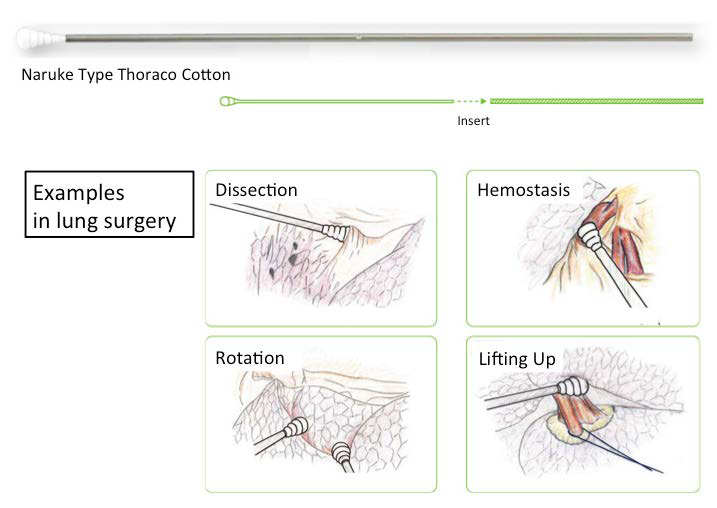 Naruke Type Thoraco Cotton

Insert

Examples in lung surgery

Dissection

Hemostasis

Rotation

Lifting Up